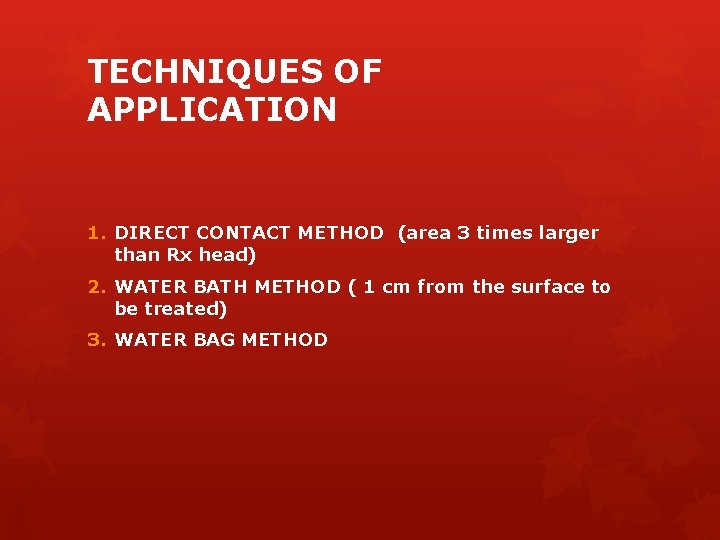 TECHNIQUES OF APPLICATION

1. DIRECT CONTACT METHOD  (area 3 times larger than Rx head)
2. WATER BATH METHOD ( 1 cm from the surface to be treated)
3. WATER BAG METHOD